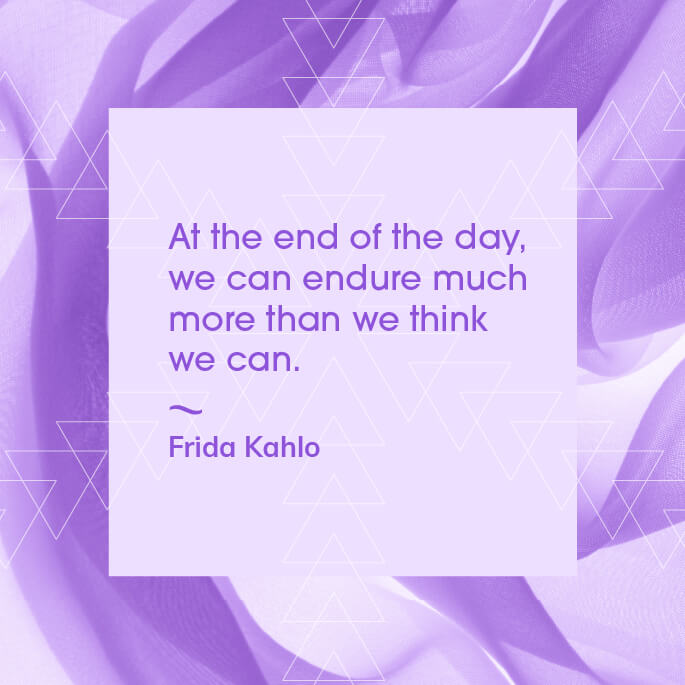 At the end of the day, we can endure much more than we think we can.

~
Frida Kahlo